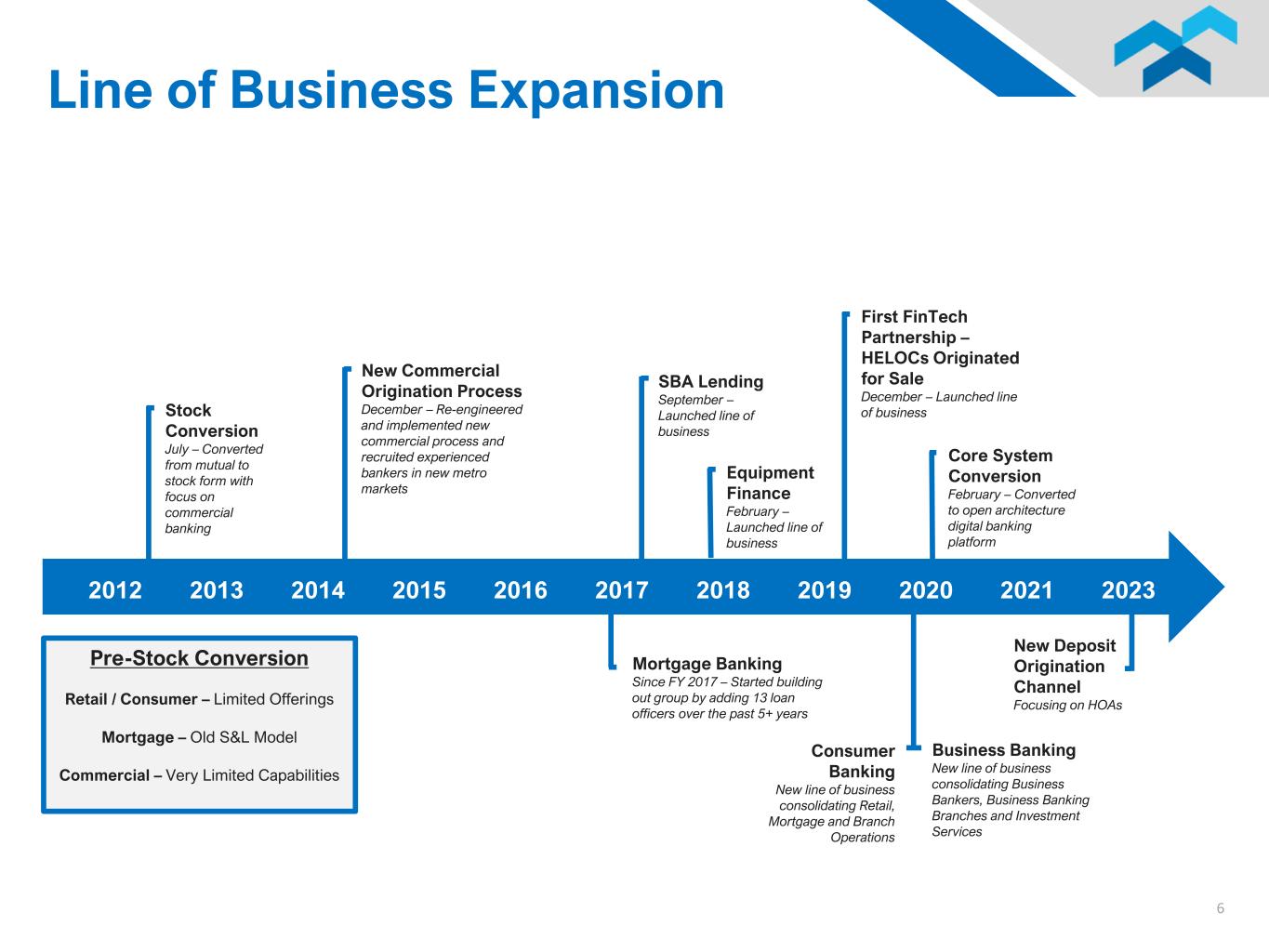 Line of Business Expansion

Stock Conversion
July – Converted from mutual to stock form with focus on commercial banking

New Commercial Origination Process
December – Re-engineered and implemented new commercial process and recruited experienced bankers in new metro markets

SBA Lending
September – Launched line of business

Equipment Finance
February – Launched line of business

First FinTech Partnership – HELOCs Originated for Sale
December – Launched line of business

Core System Conversion
February – Converted to open architecture digital banking platform

2012 2013 2014 2015 2016 2017 2018 2019 2020 2021 2023

Pre-Stock Conversion

Retail / Consumer – Limited Offerings

Mortgage – Old S&L Model

Commercial – Very Limited Capabilities

Mortgage Banking
Since FY 2017 – Started building out group by adding 13 loan officers over the past 5+ years

Consumer Banking
New line of business consolidating Retail, Mortgage and Branch Operations

Business Banking
New line of business consolidating Business Bankers, Business Banking Branches and Investment Services

New Deposit Origination Channel
Focusing on HOAs

6